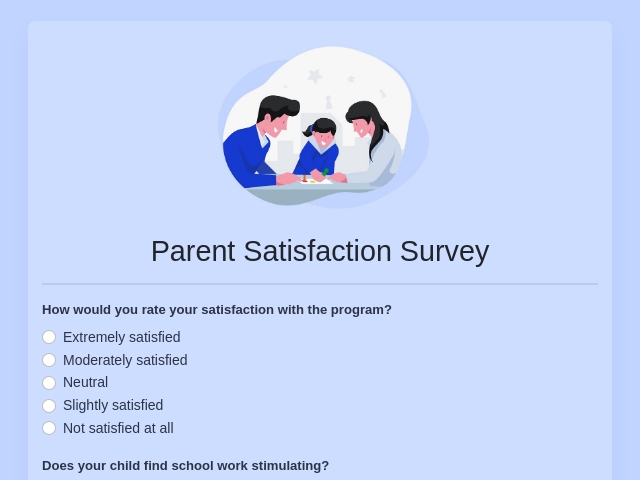 Parent Satisfaction Survey

How would you rate your satisfaction with the program?

Extremely satisfied
Moderately satisfied
Neutral
Slightly satisfied
Not satisfied at all

Does your child find school work stimulating?